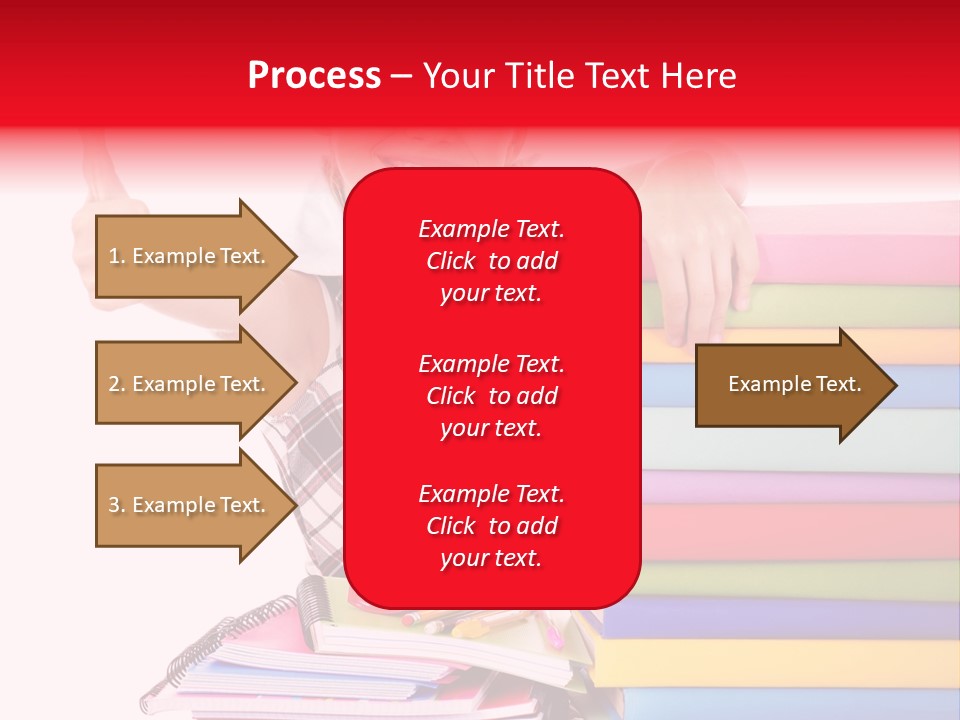 Process – Your Title Text Here

1. Example Text.

2. Example Text.

3. Example Text.

Example Text. Click to add your text.

Example Text. Click to add your text.

Example Text. Click to add your text.

Example Text.